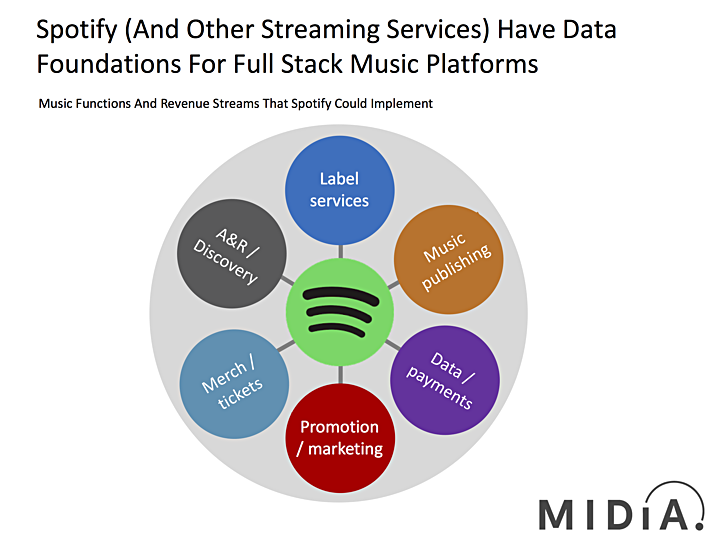 Spotify (And Other Streaming Services) Have Data Foundations For Full Stack Music Platforms

Music Functions And Revenue Streams That Spotify Could Implement

Label services

Music publishing

Data / payments

Promotion / marketing

Merch / tickets

A&R / Discovery

MIDiA.